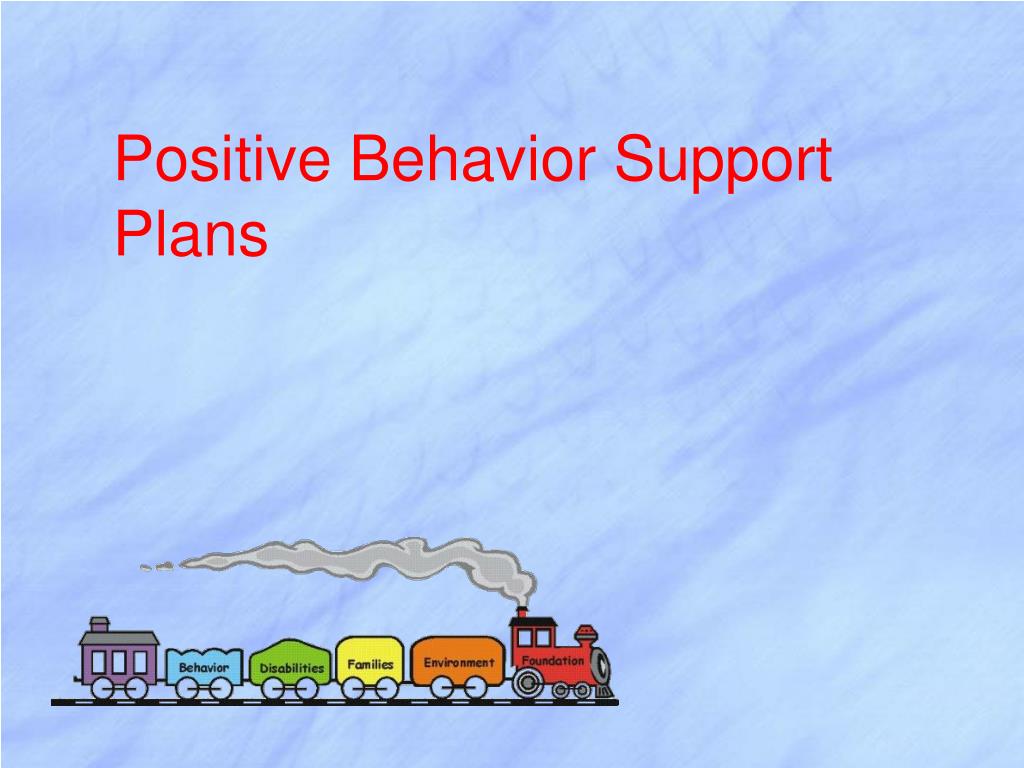 Positive Behavior Support Plans

Behavior
Disabilities
Families
Environment
Foundation